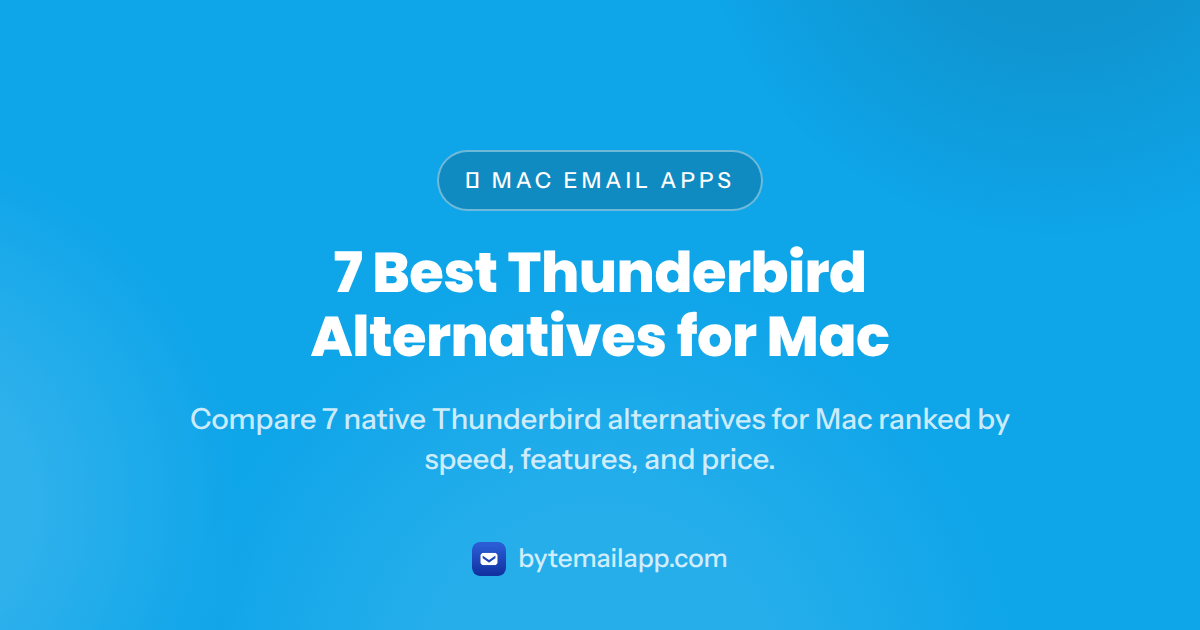 MAC EMAIL APPS

7 Best Thunderbird Alternatives for Mac

Compare 7 native Thunderbird alternatives for Mac ranked by speed, features, and price.

bytemailapp.com